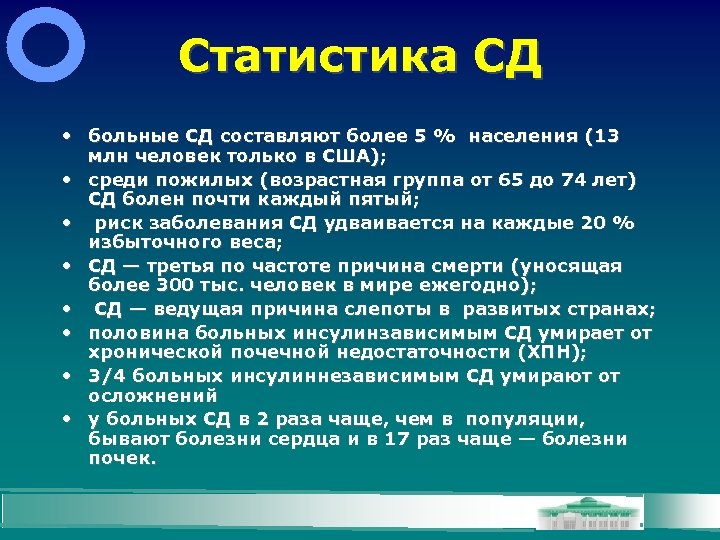 Статистика СД

• больные СД составляют более 5 % населения (13 млн человек только в США);
• среди пожилых (возрастная группа от 65 до 74 лет) СД болен почти каждый пятый;
• риск заболевания СД удваивается на каждые 20 % избыточного веса;
• СД — третья по частоте причина смерти (уносящая более 300 тыс. человек в мире ежегодно);
• СД — ведущая причина слепоты в развитых странах;
• половина больных инсулинзависимым СД умирает от хронической почечной недостаточности (ХПН);
• 3/4 больных инсулиннезависимым СД умирают от осложнений
• у больных СД в 2 раза чаще, чем в популяции, бывают болезни сердца и в 17 раз чаще — болезни почек.